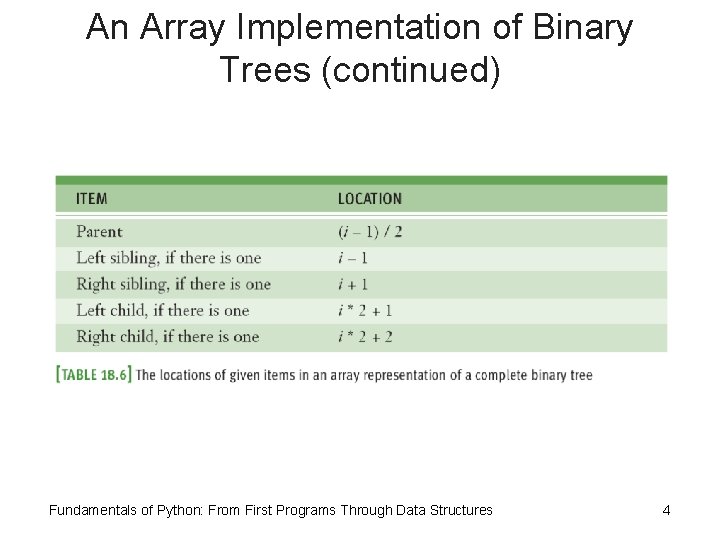 An Array Implementation of Binary Trees (continued)

| ITEM | LOCATION |
|---|---|
| Parent | $(i - 1) / 2$ |
| Left sibling, if there is one | $i - 1$ |
| Right sibling, if there is one | $i + 1$ |
| Left child, if there is one | $i * 2 + 1$ |
| Right child, if there is one | $i * 2 + 2$ |

[TABLE 18.6] The locations of given items in an array representation of a complete binary tree

Fundamentals of Python: From First Programs Through Data Structures

4